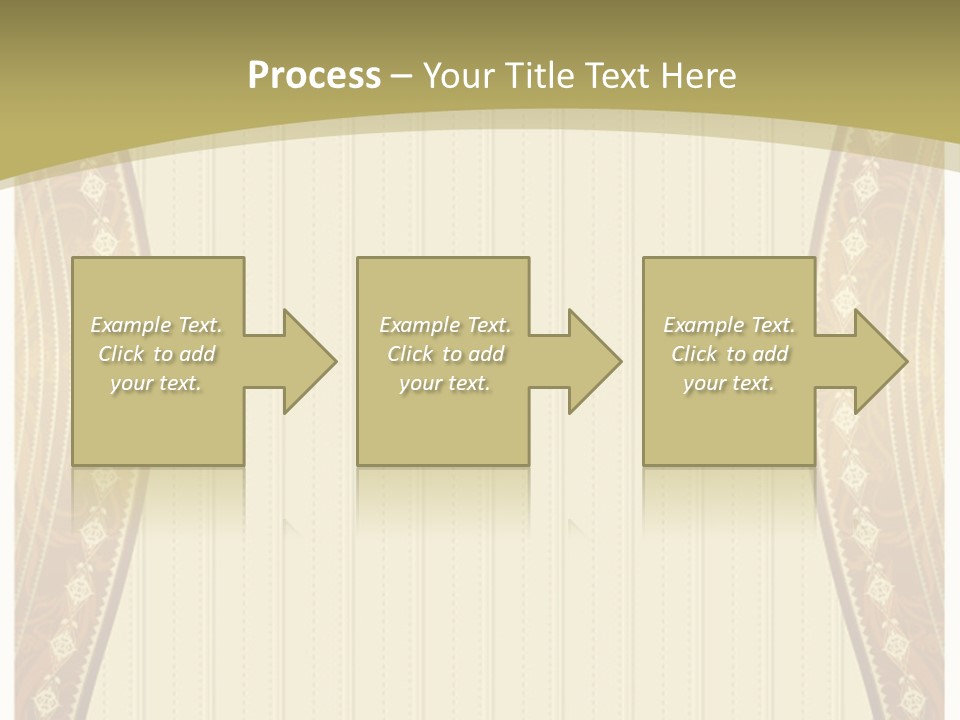 Process – Your Title Text Here

Example Text. Click to add your text.

Example Text. Click to add your text.

Example Text. Click to add your text.